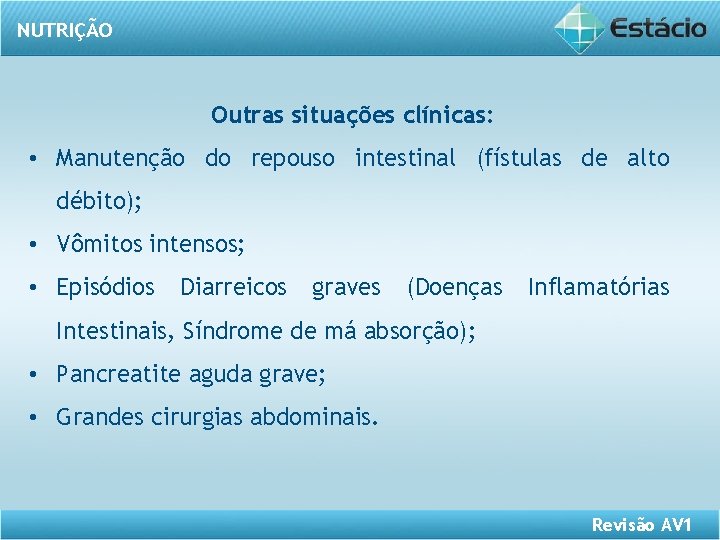 NUTRIÇÃO

Estácio

Outras situações clínicas:

• Manutenção do repouso intestinal (fístulas de alto débito);
• Vômitos intensos;
• Episódios Diarreicos graves (Doenças Inflamatórias Intestinais, Síndrome de má absorção);
• Pancreatite aguda grave;
• Grandes cirurgias abdominais.

Revisão AV1